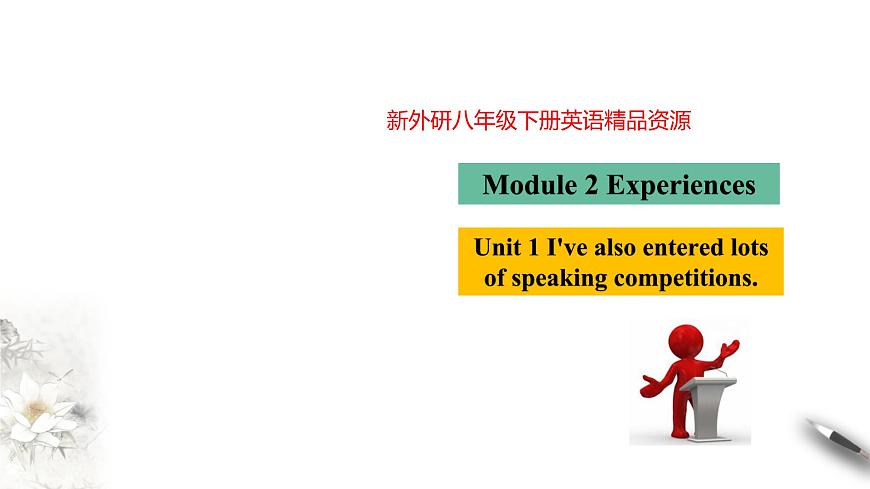 新外研八年级下册英语精品资源

Module 2 Experiences

Unit 1 I've also entered lots of speaking competitions.